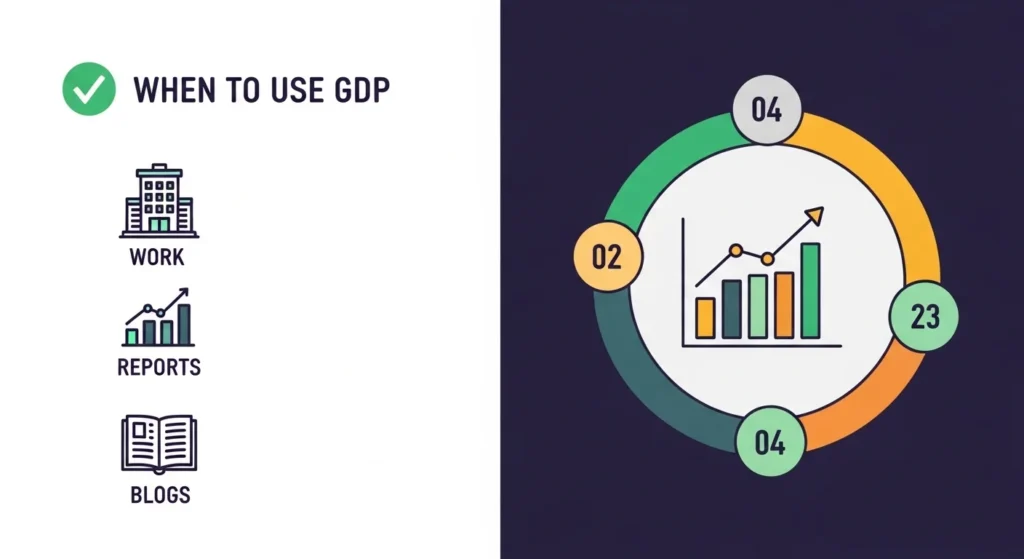 WHEN TO USE GDP

WORK

REPORTS

BLOGS

04

02

23

04